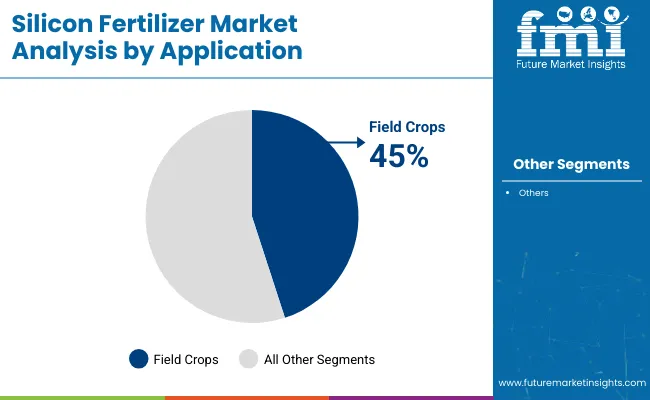 Silicon Fertilizer Market Analysis by Application

fmi
Future Market Insights

Field Crops
45%

Other Segments

• Others

Field Crops All Other Segments

www.futuremarketinsights.com